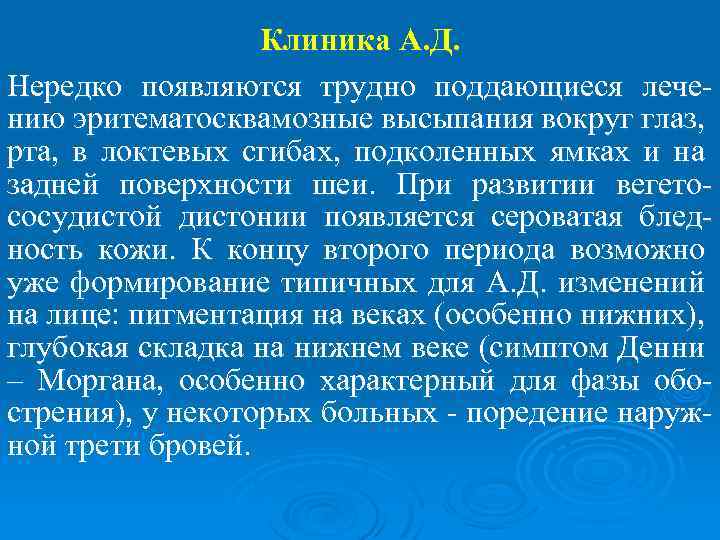 Клиника А.Д.

Нередко появляются трудно поддающиеся лечению эритематосквамозные высыпания вокруг глаз, рта, в локтевых сгибах, подколенных ямках и на задней поверхности шеи. При развитии вегетососудистой дистонии появляется сероватая бледность кожи. К концу второго периода возможно уже формирование типичных для А.Д. изменений на лице: пигментация на веках (особенно нижних), глубокая складка на нижнем веке (симптом Денни – Моргана, особенно характерный для фазы обострения), у некоторых больных - поредение наружной трети бровей.